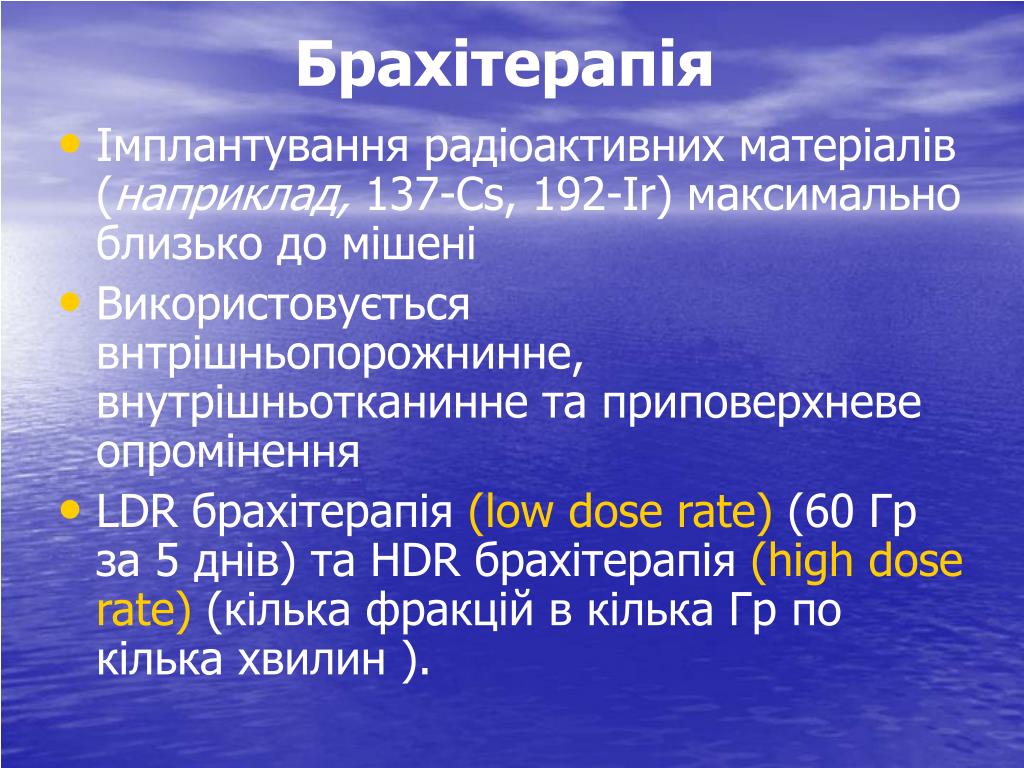 Брахітерапія

• Імплантування радіоактивних матеріалів (наприклад, 137-Cs, 192-Ir) максимально близько до мішені

• Використовується внтрішньопорожнинне, внутрішньотканинне та приповерхневе опромінення

• LDR брахітерапія (low dose rate) (60 Гр за 5 днів) та HDR брахітерапія (high dose rate) (кілька фракцій в кілька Гр по кілька хвилин ).